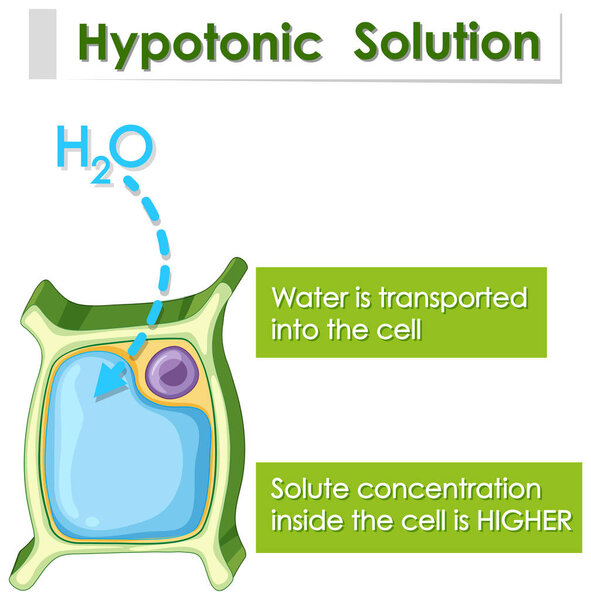 Hypotonic Solution

$H_2O$

Water is transported into the cell

Solute concentration inside the cell is HIGHER